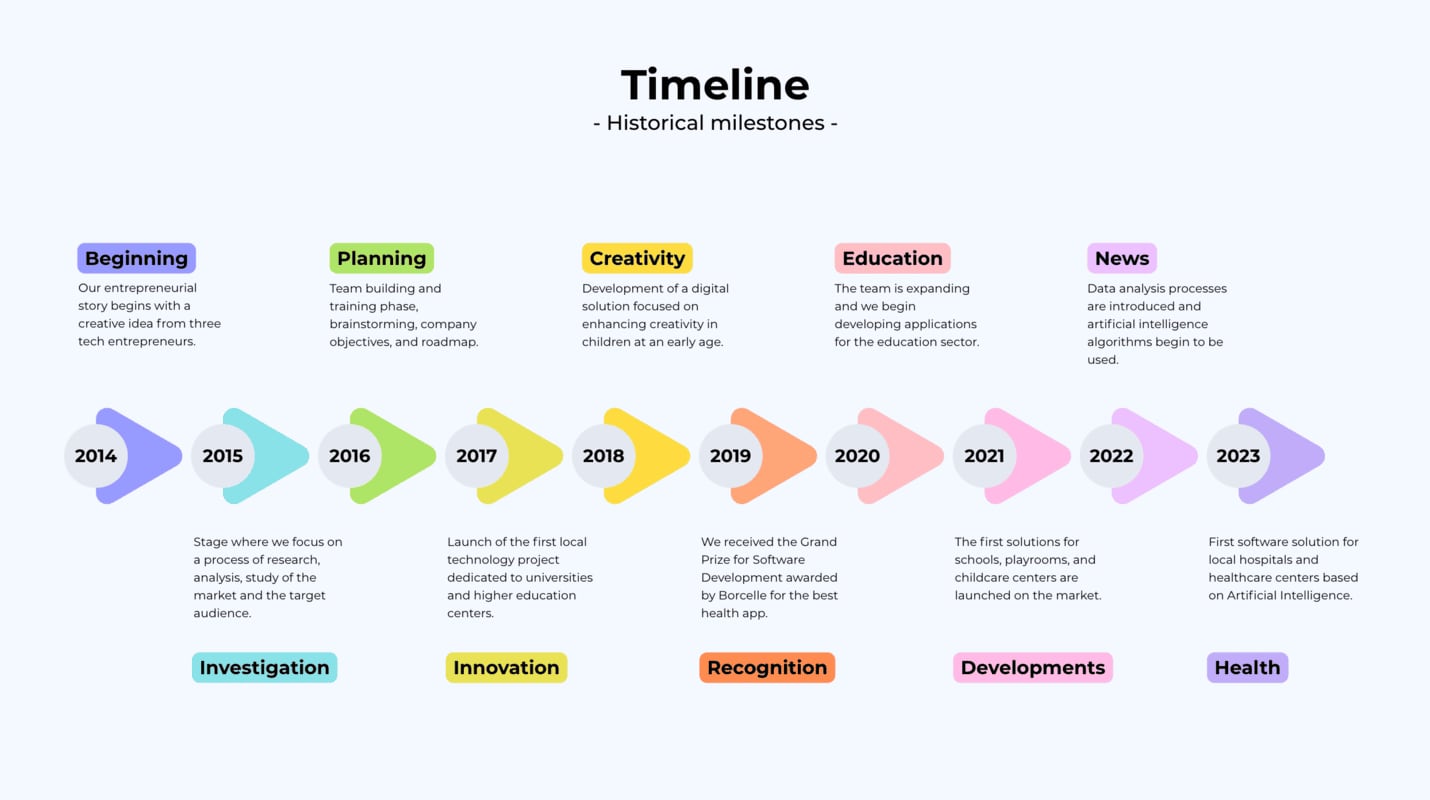 Timeline

- Historical milestones -

Beginning

Our entrepreneurial story begins with a creative idea from three tech entrepreneurs.

Planning

Team building and training phase, brainstorming, company objectives, and roadmap.

Creativity

Development of a digital solution focused on enhancing creativity in children at an early age.

Education

The team is expanding and we begin developing applications for the education sector.

News

Data analysis processes are introduced and artificial intelligence algorithms begin to be used.

2014

2015

2016

2017

2018

2019

2020

2021

2022

2023

Stage where we focus on a process of research, analysis, study of the market and the target audience.

Investigation

Launch of the first local technology project dedicated to universities and higher education centers.

Innovation

We received the Grand Prize for Software Development awarded by Borcelle for the best health app.

Recognition

The first solutions for schools, playrooms, and childcare centers are launched on the market.

Developments

First software solution for local hospitals and healthcare centers based on Artificial Intelligence.

Health